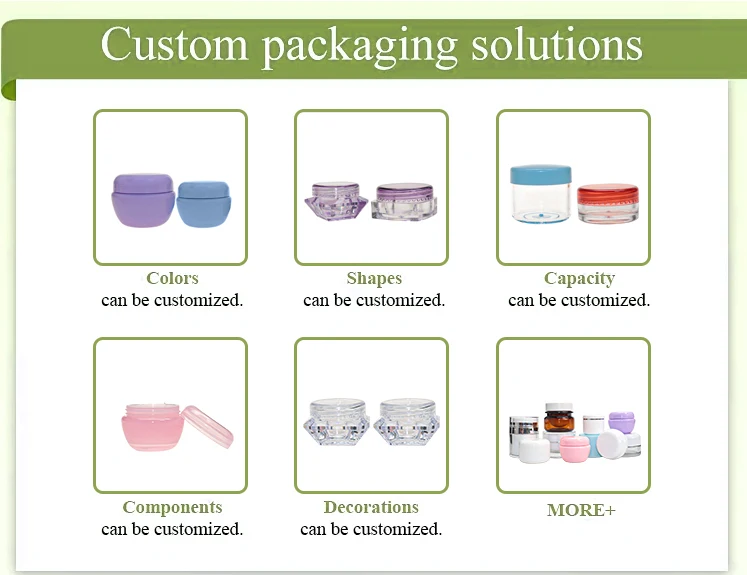 Custom packaging solutions

Colors
can be customized.

Shapes
can be customized.

Capacity
can be customized.

Components
can be customized.

Decorations
can be customized.

MORE+